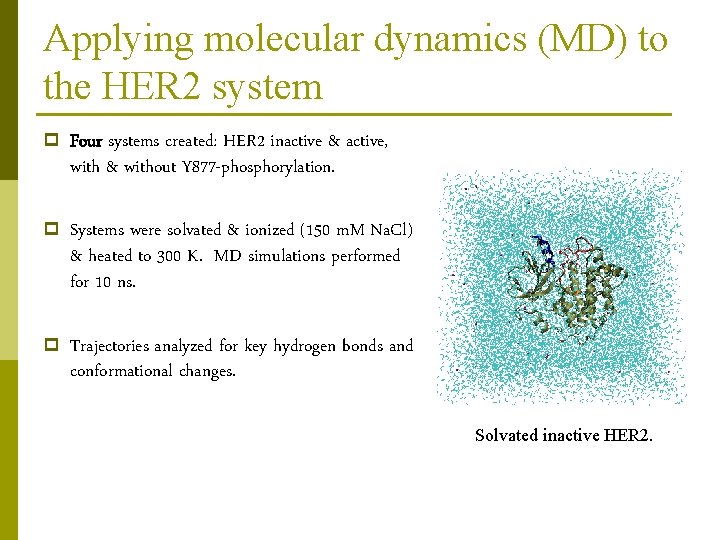 Applying molecular dynamics (MD) to the HER2 system

Four systems created: HER2 inactive & active, with & without Y877-phosphorylation.

Systems were solvated & ionized (150 mM NaCl) & heated to 300 K. MD simulations performed for 10 ns.

Trajectories analyzed for key hydrogen bonds and conformational changes.

Solvated inactive HER2.